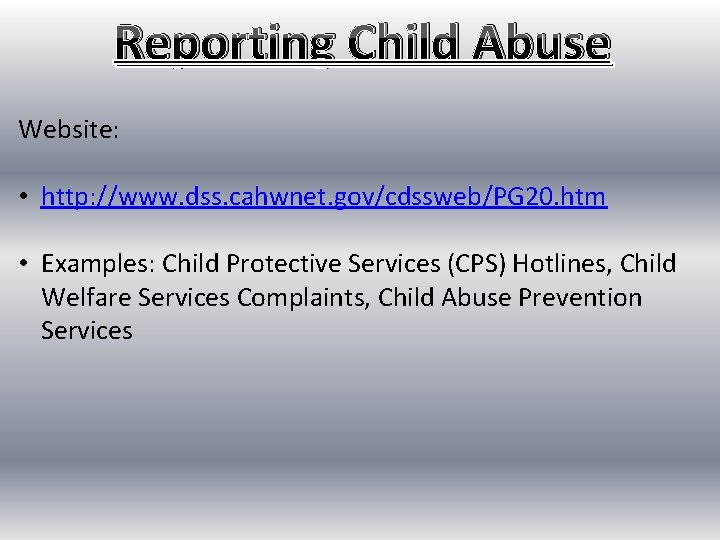 Reporting Child Abuse

Website:

• http://www.dss.cahwnet.gov/cdssweb/PG20.htm

• Examples: Child Protective Services (CPS) Hotlines, Child Welfare Services Complaints, Child Abuse Prevention Services